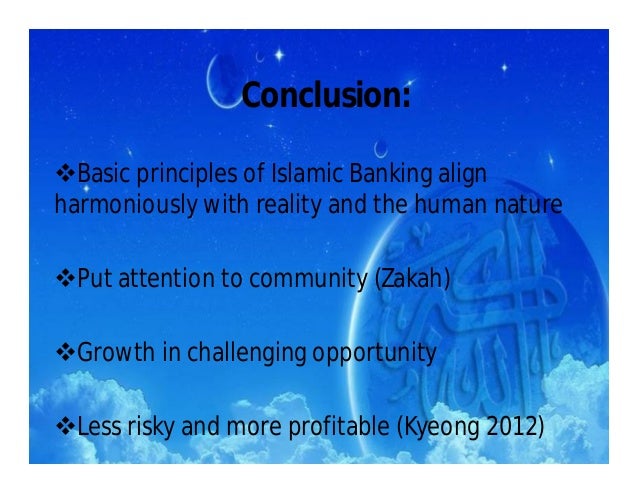 Conclusion:

❖Basic principles of Islamic Banking align harmoniously with reality and the human nature

❖Put attention to community (Zakah)

❖Growth in challenging opportunity

❖Less risky and more profitable (Kyeong 2012)